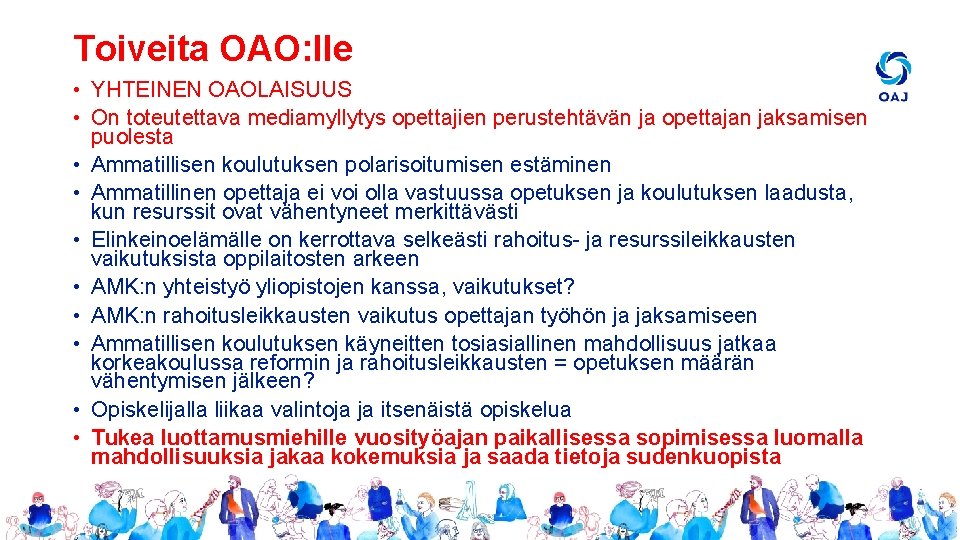 Toiveita OAO:lle

OAJ

• YHTEINEN OAOLAISUUS
• On toteutettava mediamyllytys opettajien perustehtävän ja opettajan jaksamisen puolesta
• Ammatillisen koulutuksen polarisoitumisen estäminen
• Ammatillinen opettaja ei voi olla vastuussa opetuksen ja koulutuksen laadusta, kun resurssit ovat vähentyneet merkittävästi
• Elinkeinoelämälle on kerrottava selkeästi rahoitus- ja resurssileikkausten vaikutuksista oppilaitosten arkeen
• AMK:n yhteistyö yliopistojen kanssa, vaikutukset?
• AMK:n rahoitusleikkausten vaikutus opettajan työhön ja jaksamiseen
• Ammatillisen koulutuksen käyneitten tosiasiallinen mahdollisuus jatkaa korkeakoulussa reformin ja rahoitusleikkausten = opetuksen määrän vähentymisen jälkeen?
• Opiskelijalla liikaa valintoja ja itsenäistä opiskelua
• Tukea luottamusmiehille vuosityöajan paikallisessa sopimisessa luomalla mahdollisuuksia jakaa kokemuksia ja saada tietoja sudenkuopista